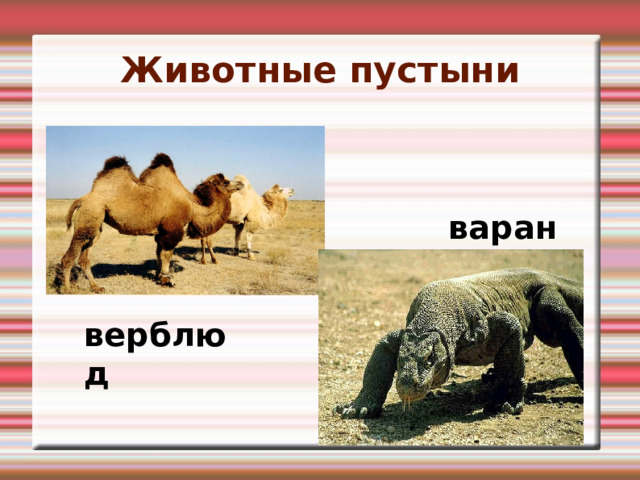 Животные пустыни

варан

верблюд